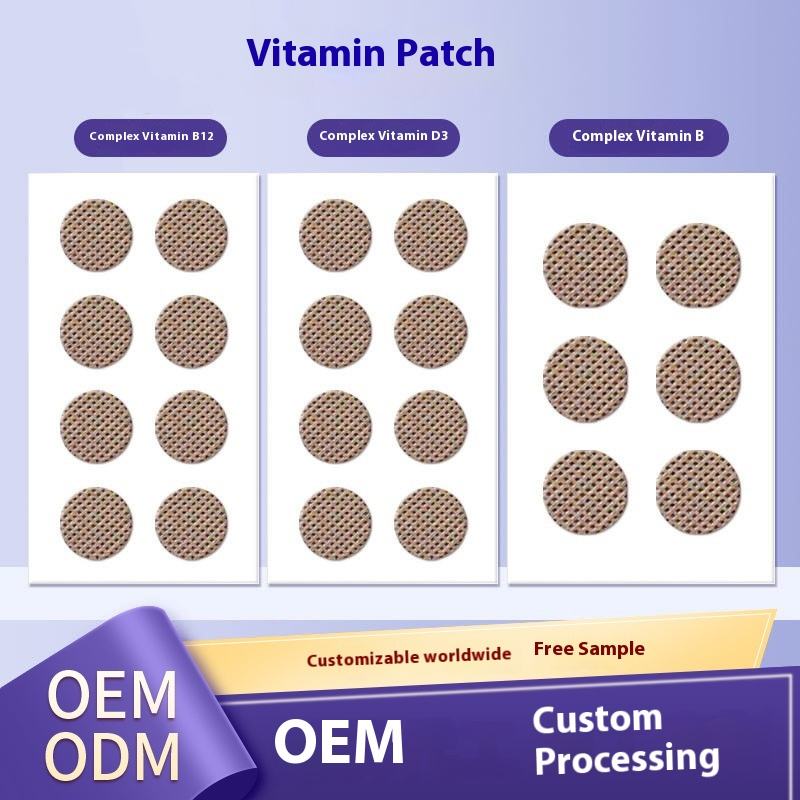 Vitamin Patch

Complex Vitamin B12

Complex Vitamin D3

Complex Vitamin B

Customizable worldwide

Free Sample

OEM
ODM

OEM

Custom
Processing